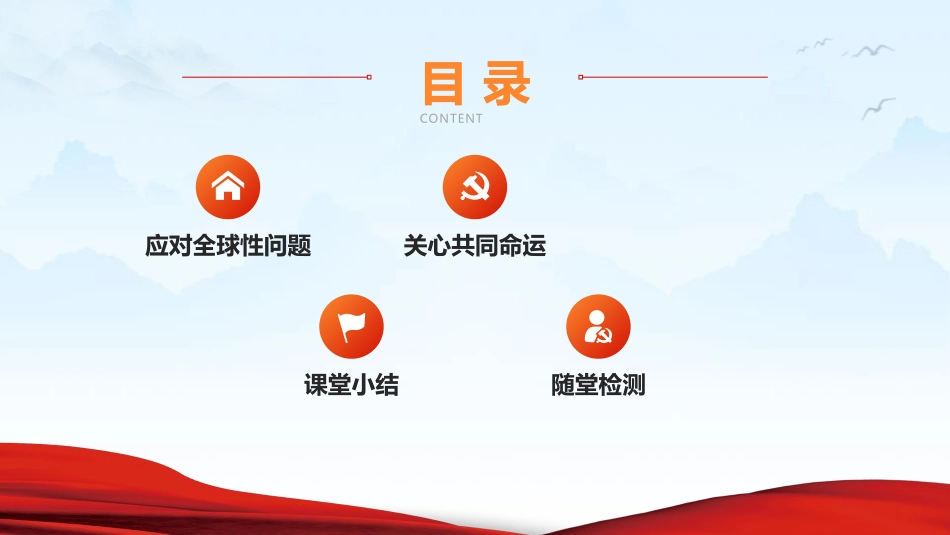 目录
CONTENT

应对全球性问题

关心共同命运

课堂小结

随堂检测